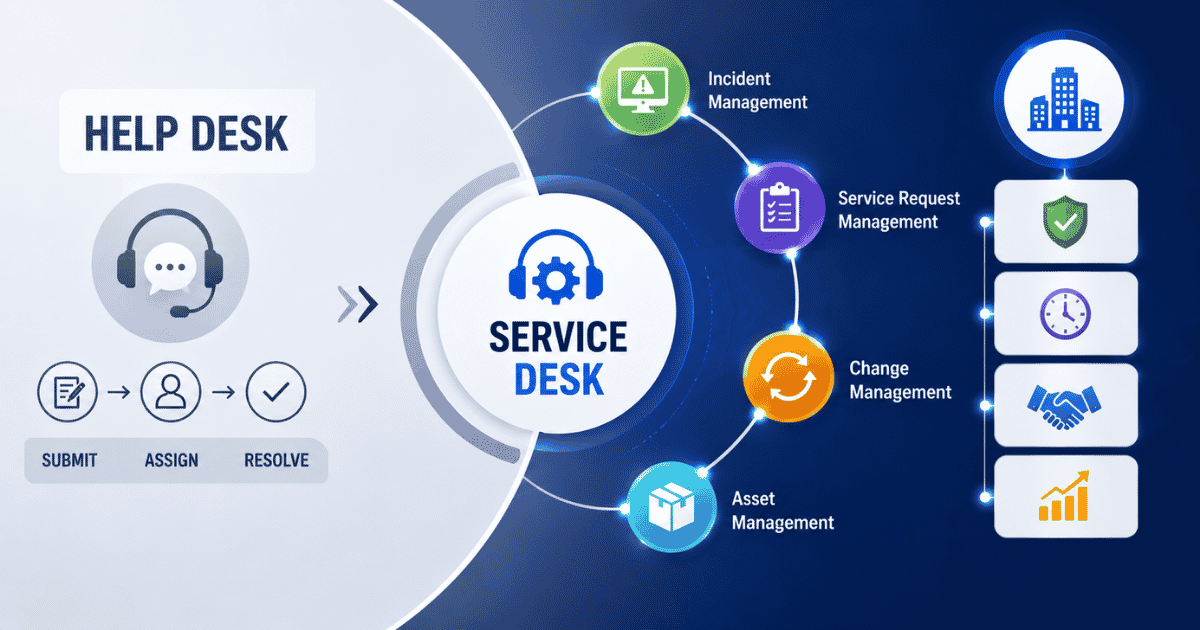 HELP DESK

SUBMIT ASSIGN RESOLVE

SERVICE DESK

Incident Management

Service Request Management

Change Management

Asset Management